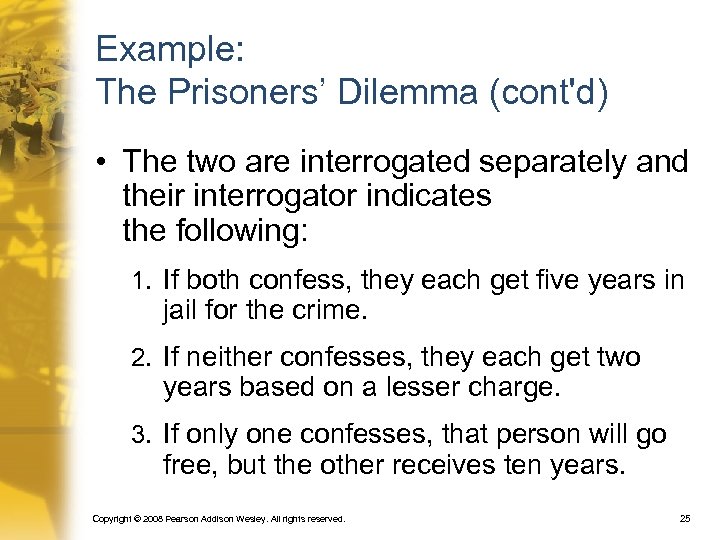 Example:
The Prisoners' Dilemma (cont'd)

• The two are interrogated separately and their interrogator indicates the following:

1. If both confess, they each get five years in jail for the crime.

2. If neither confesses, they each get two years based on a lesser charge.

3. If only one confesses, that person will go free, but the other receives ten years.

Copyright © 2008 Pearson Addison Wesley. All rights reserved.

25